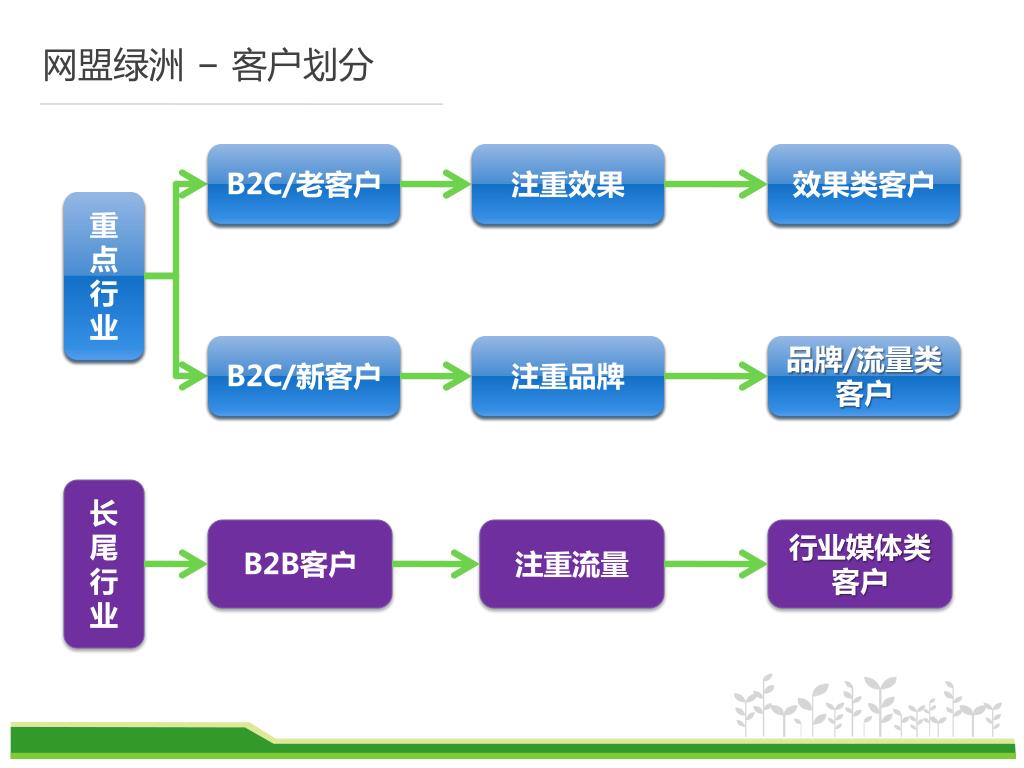 网盟绿洲 – 客户划分

重点行业

B2C/老客户

注重效果

效果类客户

B2C/新客户

注重品牌

品牌/流量类客户

长尾行业

B2B客户

注重流量

行业媒体类客户